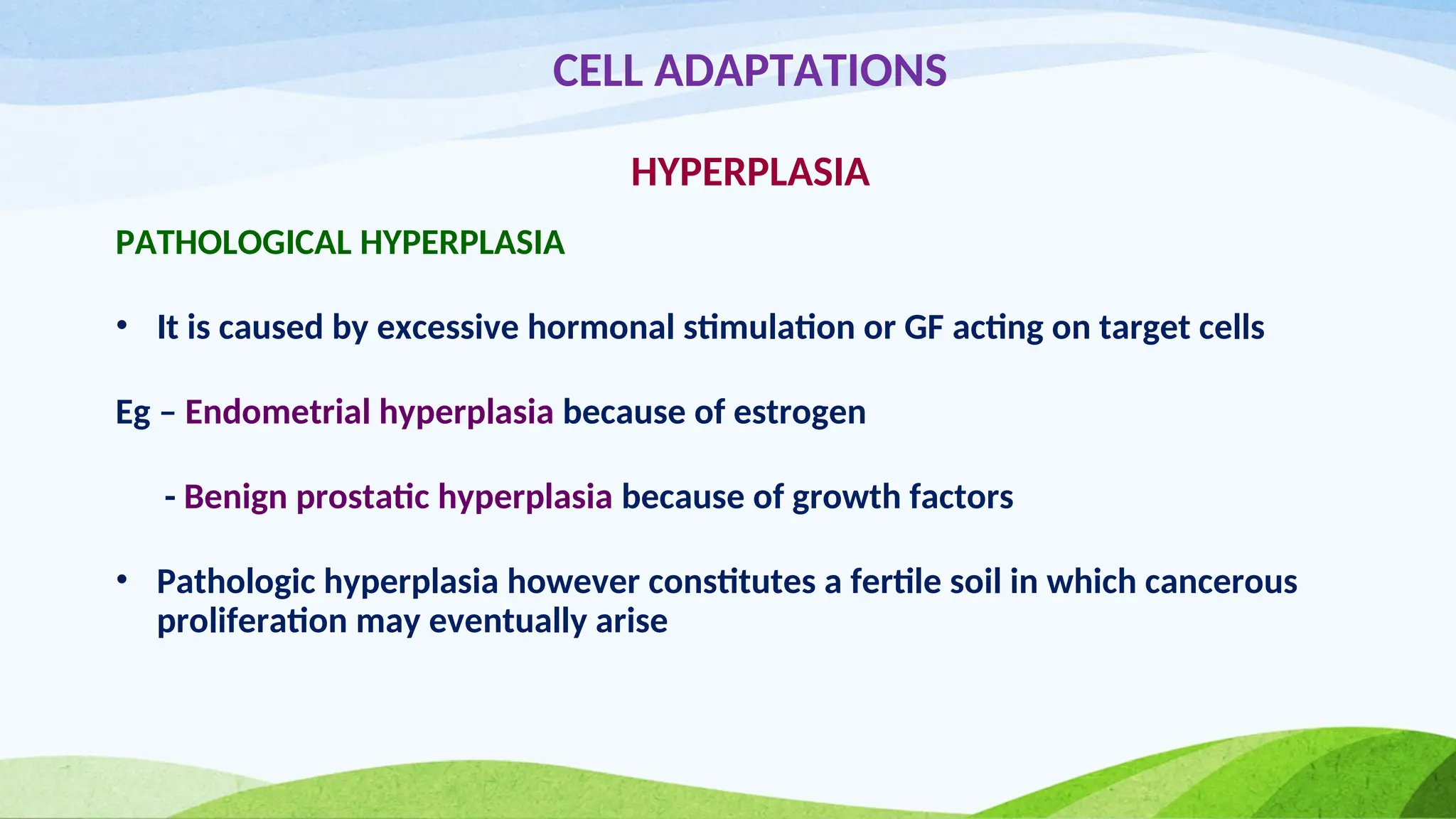 CELL ADAPTATIONS

HYPERPLASIA

PATHOLOGICAL HYPERPLASIA

• It is caused by excessive hormonal stimulation or GF acting on target cells

Eg – Endometrial hyperplasia because of estrogen

- Benign prostatic hyperplasia because of growth factors

• Pathologic hyperplasia however constitutes a fertile soil in which cancerous proliferation may eventually arise